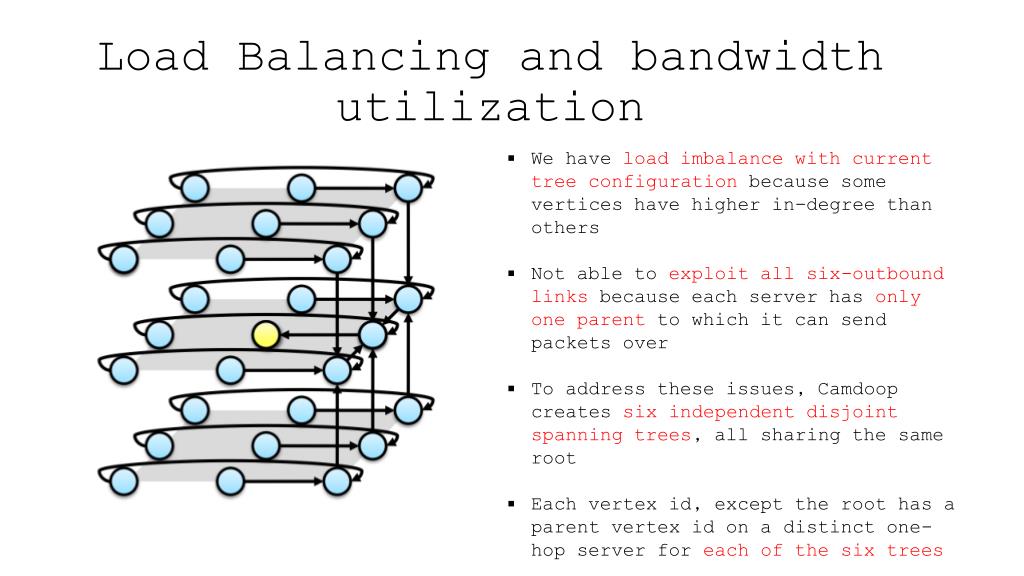 Load Balancing and bandwidth utilization

▪ We have load imbalance with current tree configuration because some vertices have higher in-degree than others

▪ Not able to exploit all six-outbound links because each server has only one parent to which it can send packets over

▪ To address these issues, Camdoop creates six independent disjoint spanning trees, all sharing the same root

▪ Each vertex id, except the root has a parent vertex id on a distinct one-hop server for each of the six trees